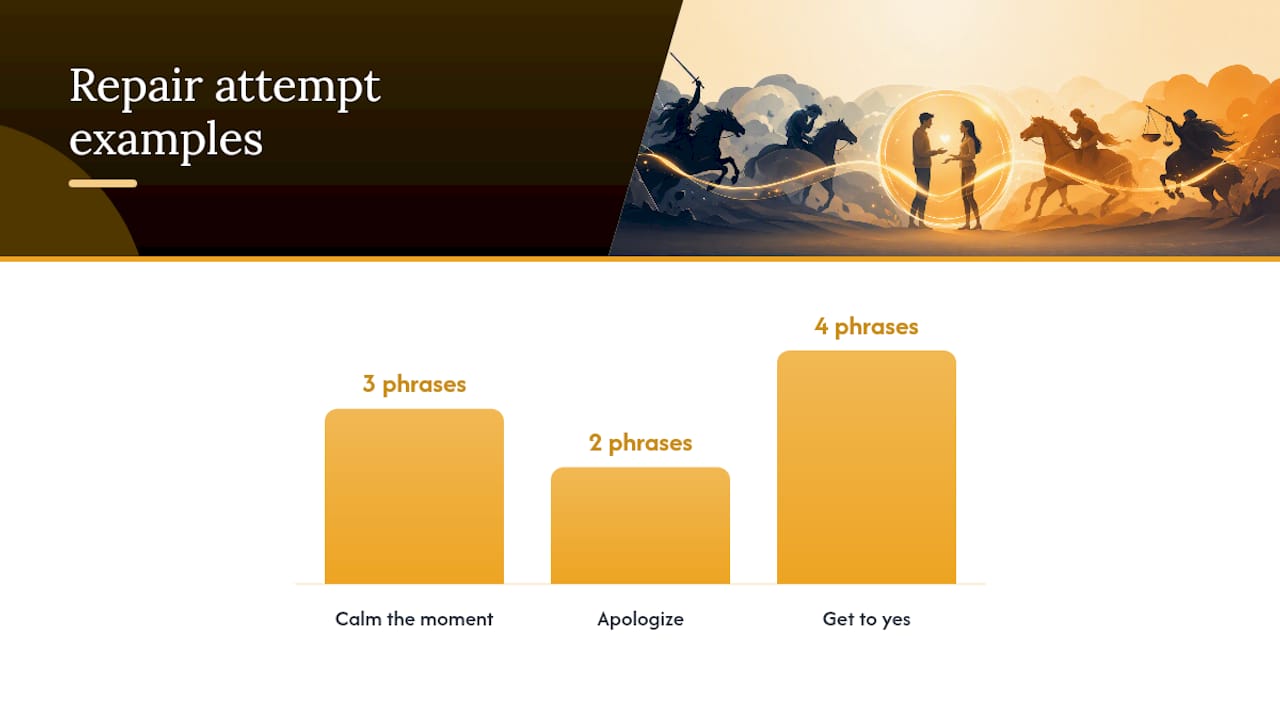 Repair attempt examples

3 phrases

2 phrases

4 phrases

Calm the moment

Apologize

Get to yes